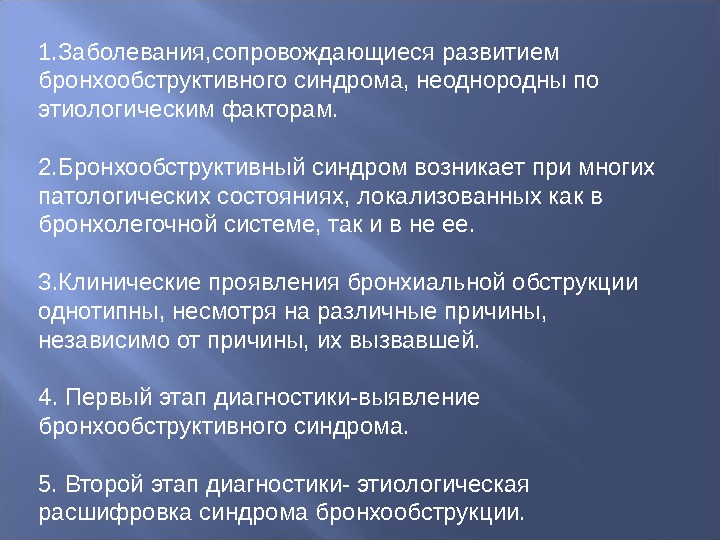 1.Заболевания,сопровождающиеся развитием бронхообструктивного синдрома, неоднородны по этиологическим факторам.

2.Бронхообструктивный синдром возникает при многих патологических состояниях, локализованных как в бронхолегочной системе, так и в не ее.

3.Клинические проявления бронхиальной обструкции однотипны, несмотря на различные причины, независимо от причины, их вызвавшей.

4. Первый этап диагностики-выявление бронхообструктивного синдрома.

5. Второй этап диагностики- этиологическая расшифровка синдрома бронхообструкции.